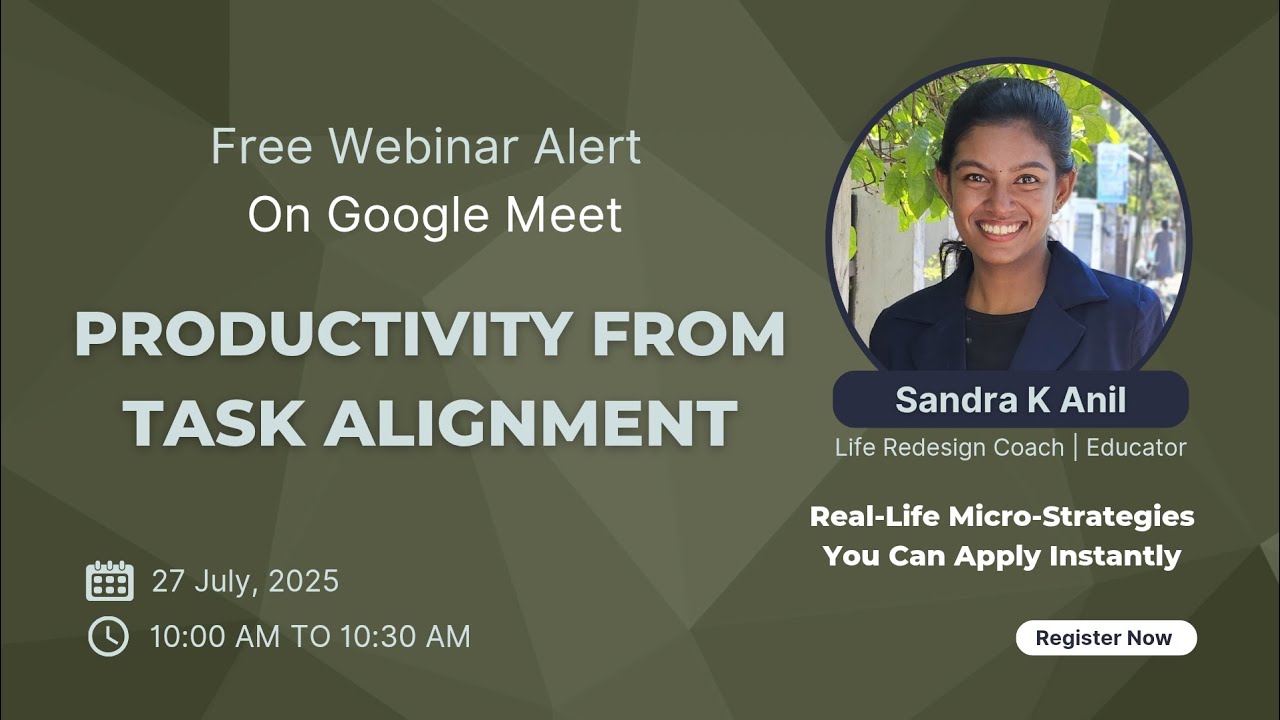 Free Webinar Alert
On Google Meet

PRODUCTIVITY FROM TASK ALIGNMENT

27 July, 2025

10:00 AM TO 10:30 AM

Sandra K Anil

Life Redesign Coach | Educator

Real-Life Micro-Strategies You Can Apply Instantly

Register Now